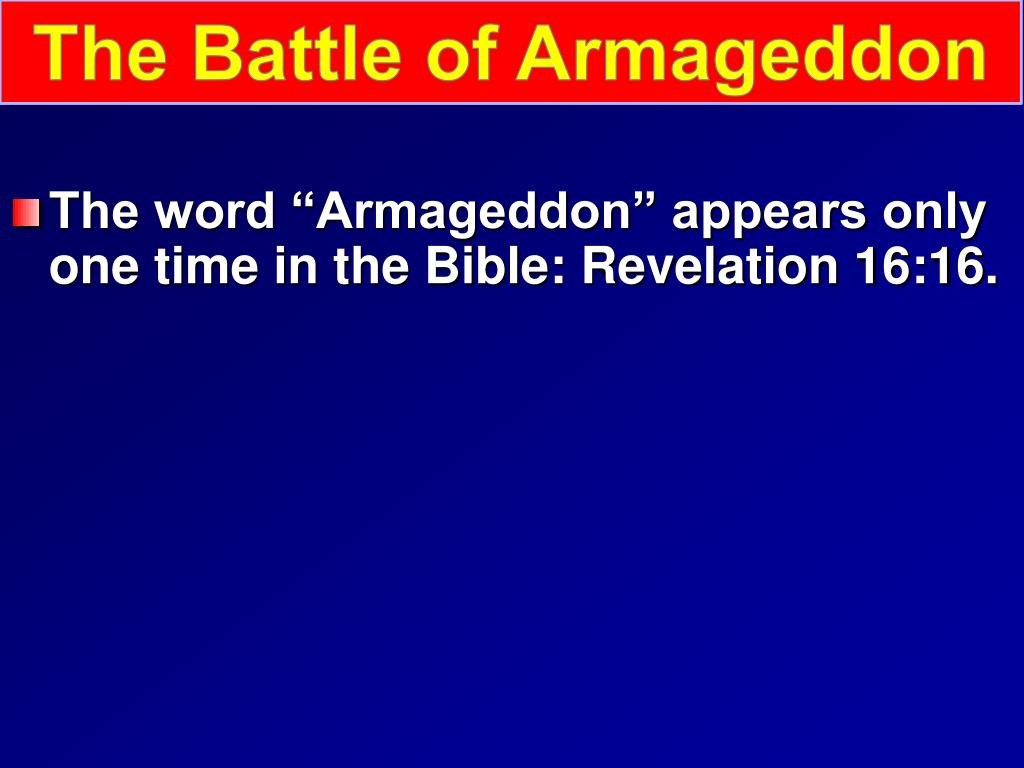 The Battle of Armageddon

The word “Armageddon” appears only one time in the Bible: Revelation 16:16.